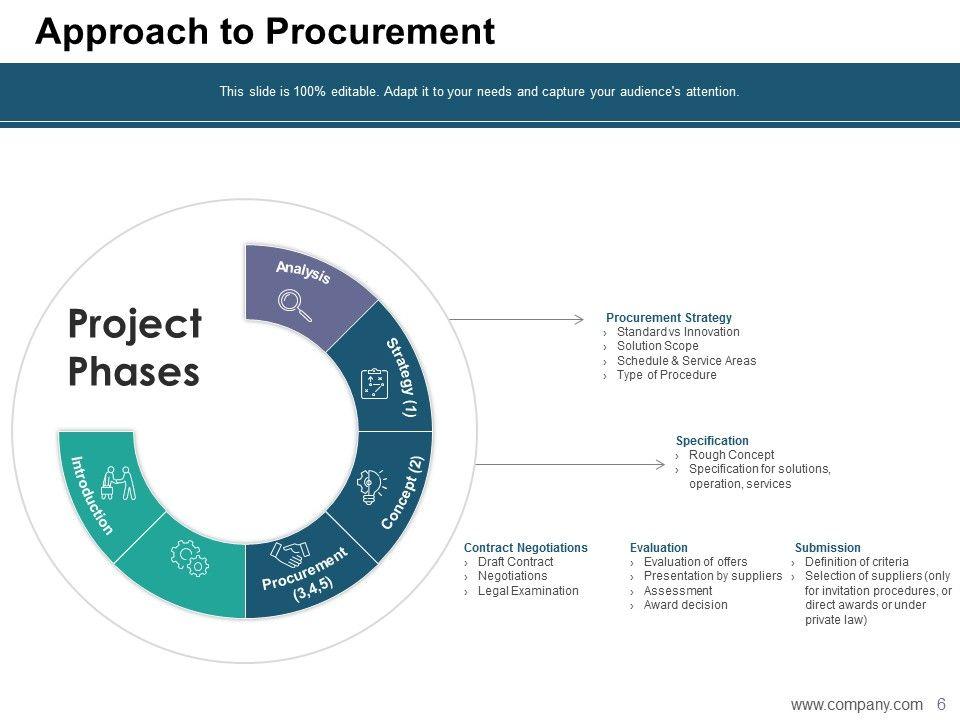 Approach to Procurement

This slide is 100% editable. Adapt it to your needs and capture your audience's attention.

Project Phases

Analysis

Strategy (1)

Concept (2)

Procurement (3,4,5)

Introduction

Procurement Strategy
› Standard vs Innovation
› Solution Scope
› Schedule & Service Areas
› Type of Procedure

Specification
› Rough Concept
› Specification for solutions, operation, services

Contract Negotiations
› Draft Contract
› Negotiations
› Legal Examination

Evaluation
› Evaluation of offers
› Presentation by suppliers
› Assessment
› Award decision

Submission
› Definition of criteria
› Selection of suppliers (only for invitation procedures, or direct awards or under private law)

www.company.com 6